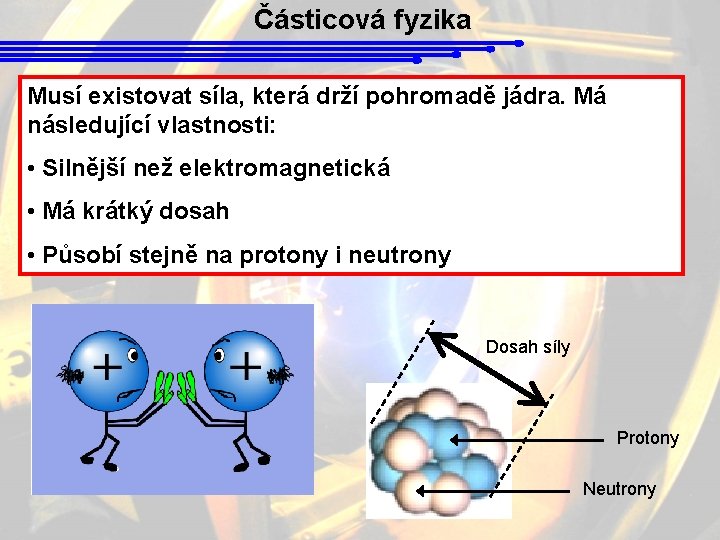 Částicová fyzika

Musí existovat síla, která drží pohromadě jádra. Má následující vlastnosti:

• Silnější než elektromagnetická

• Má krátký dosah

• Působí stejně na protony i neutrony

+

+

Dosah síly

Protony

Neutrony